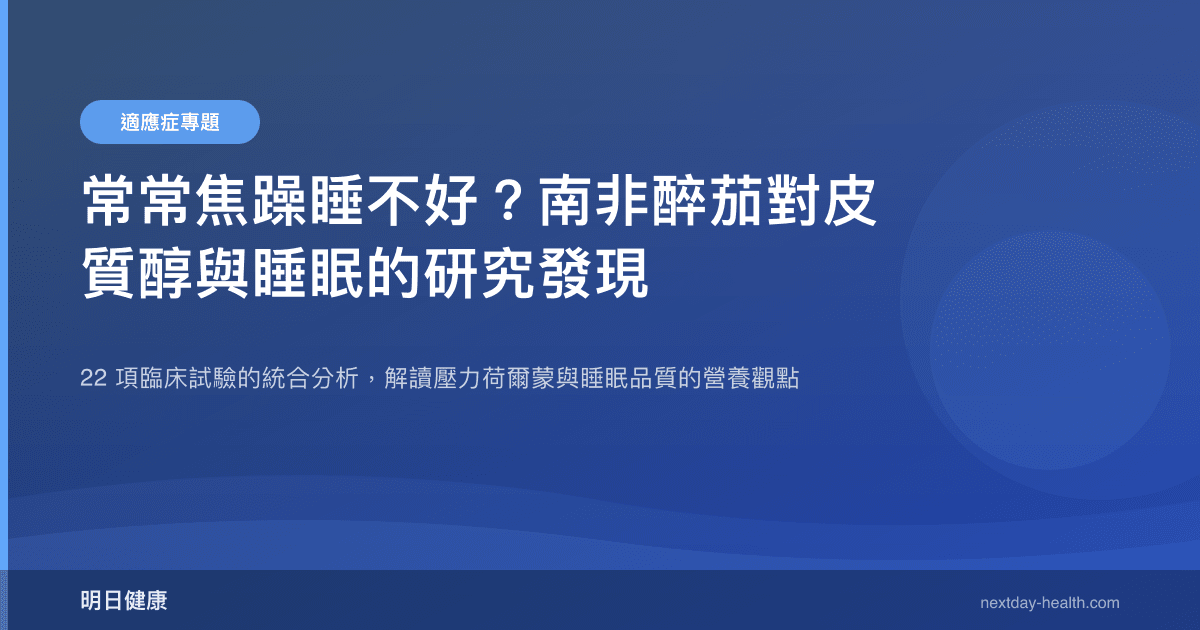 適應症專題

常常焦躁睡不好？南非醉茄對皮質醇與睡眠的研究發現

22 項臨床試驗的統合分析，解讀壓力荷爾蒙與睡眠品質的營養觀點

明日健康

nextday-health.com